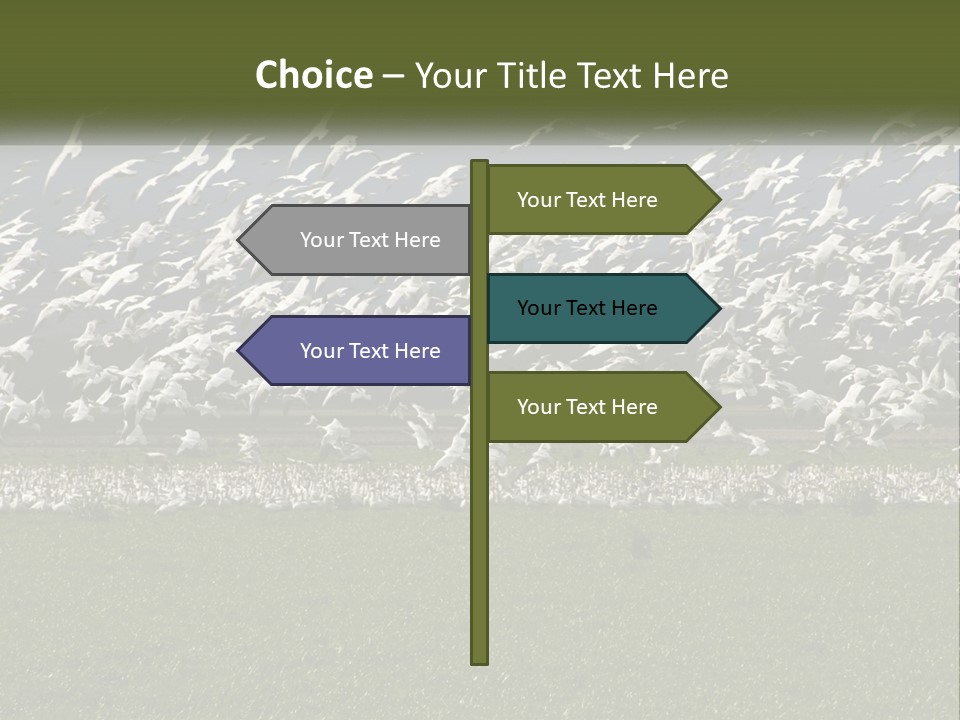 Choice – Your Title Text Here

Your Text Here

Your Text Here

Your Text Here

Your Text Here

Your Text Here